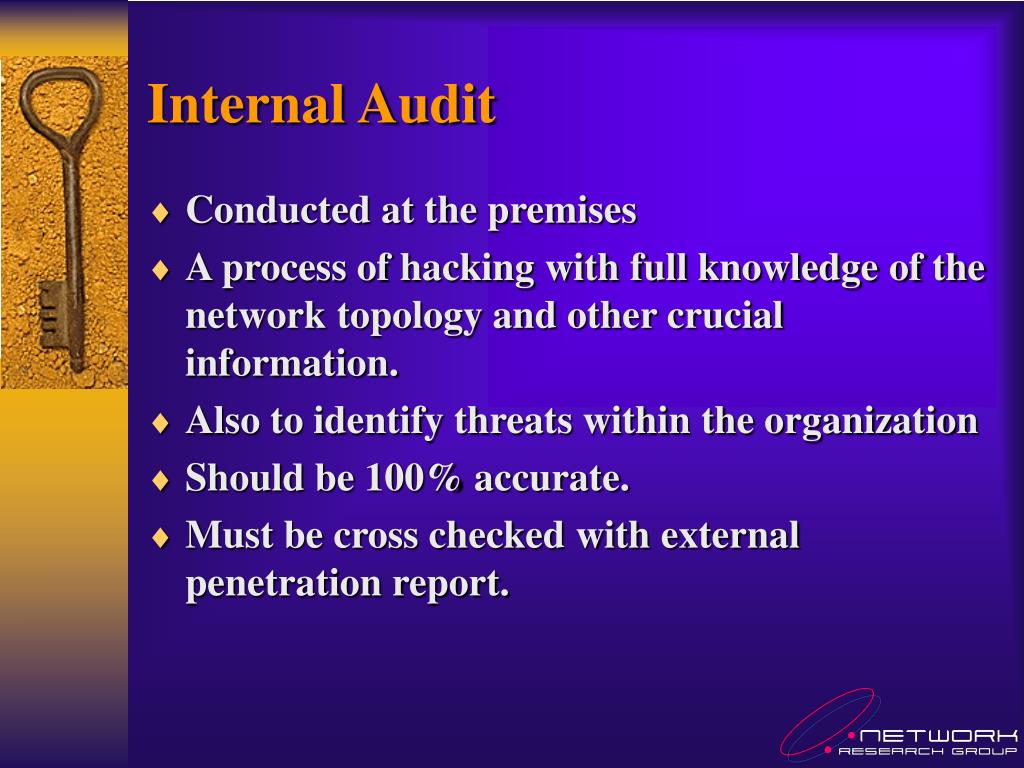 Internal Audit

♦ Conducted at the premises
♦ A process of hacking with full knowledge of the network topology and other crucial information.
♦ Also to identify threats within the organization
♦ Should be 100% accurate.
♦ Must be cross checked with external penetration report.

NETWORK
RESEARCH GROUP